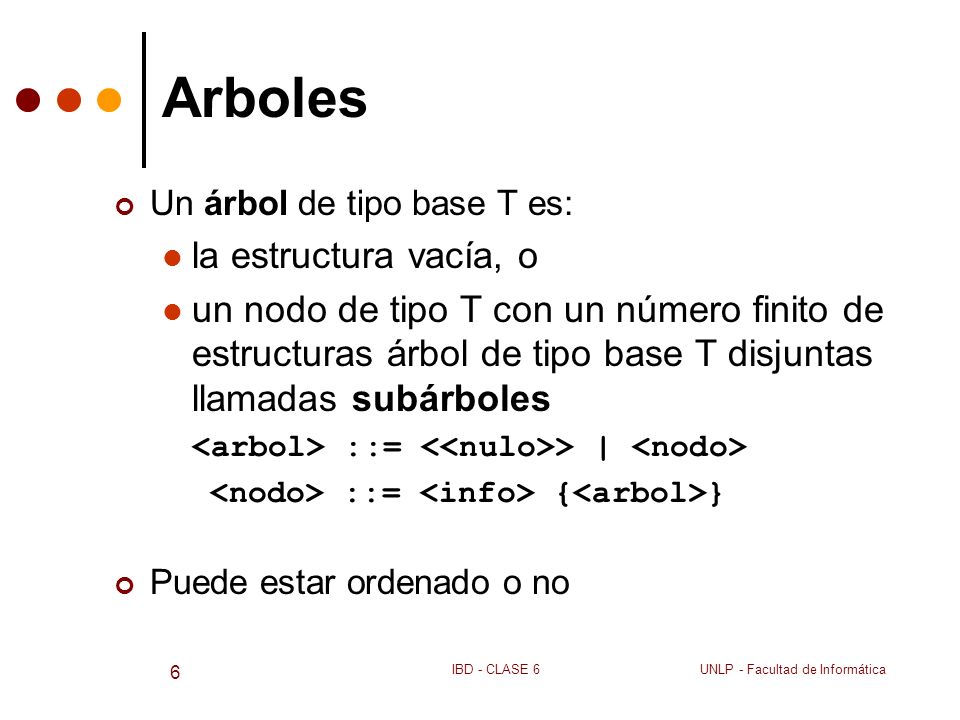 Arboles

Un árbol de tipo base T es:

la estructura vacía, o

un nodo de tipo T con un número finito de estructuras árbol de tipo base T disjuntas llamadas subárboles

<arbol> ::= <<nulo>> | <nodo>

<nodo> ::= <info> {<arbol>}

Puede estar ordenado o no

6

IBD - CLASE 6

UNLP - Facultad de Informática